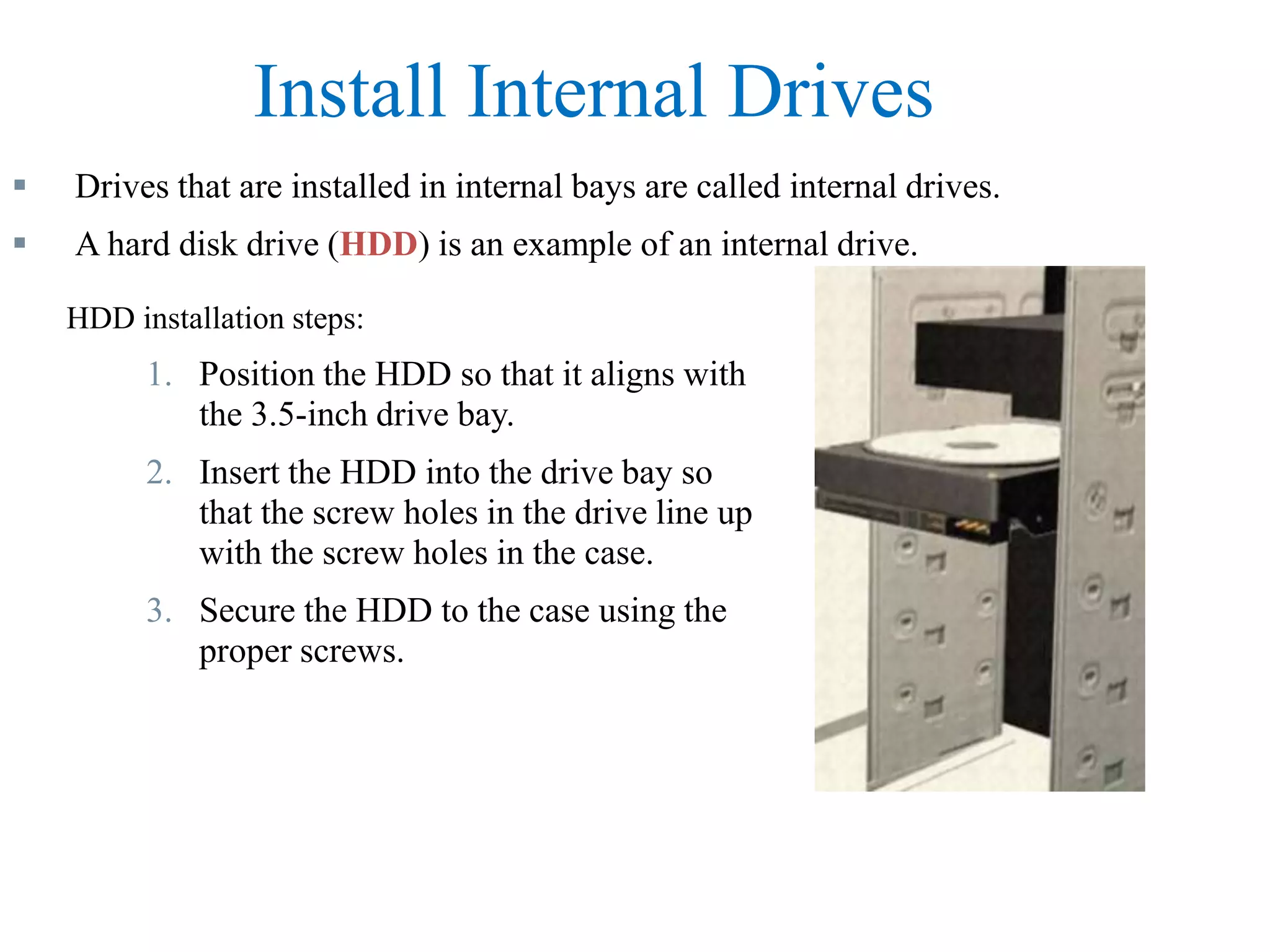 Install Internal Drives

▪ Drives that are installed in internal bays are called internal drives.

▪ A hard disk drive (HDD) is an example of an internal drive.

HDD installation steps:

1. Position the HDD so that it aligns with the 3.5-inch drive bay.

2. Insert the HDD into the drive bay so that the screw holes in the drive line up with the screw holes in the case.

3. Secure the HDD to the case using the proper screws.